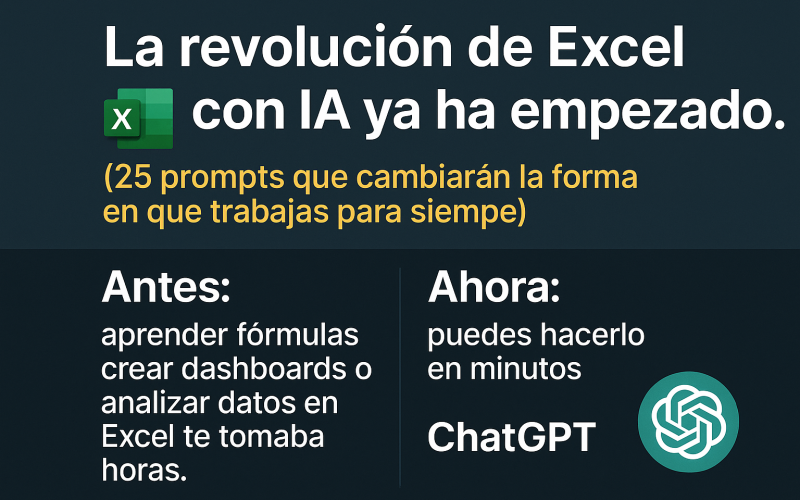 La revolución de Excel

X con IA ya ha empezado.

(25 prompts que cambiarán la forma en que trabajas para siempre)

Antes:
aprender fórmulas crear dashboards o analizar datos en Excel te tomaba horas.

Ahora:
puedes hacerlo en minutos

ChatGPT